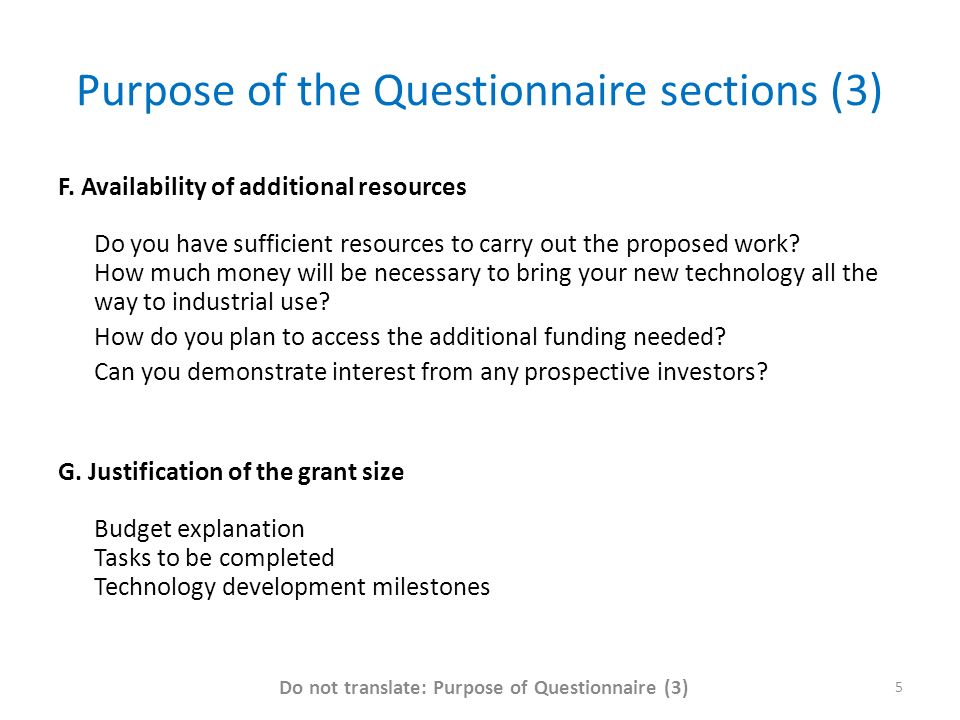 Purpose of the Questionnaire sections (3)

F. Availability of additional resources

Do you have sufficient resources to carry out the proposed work?
How much money will be necessary to bring your new technology all the way to industrial use?

How do you plan to access the additional funding needed?

Can you demonstrate interest from any prospective investors?

G. Justification of the grant size

Budget explanation
Tasks to be completed
Technology development milestones

Do not translate: Purpose of Questionnaire (3)

5